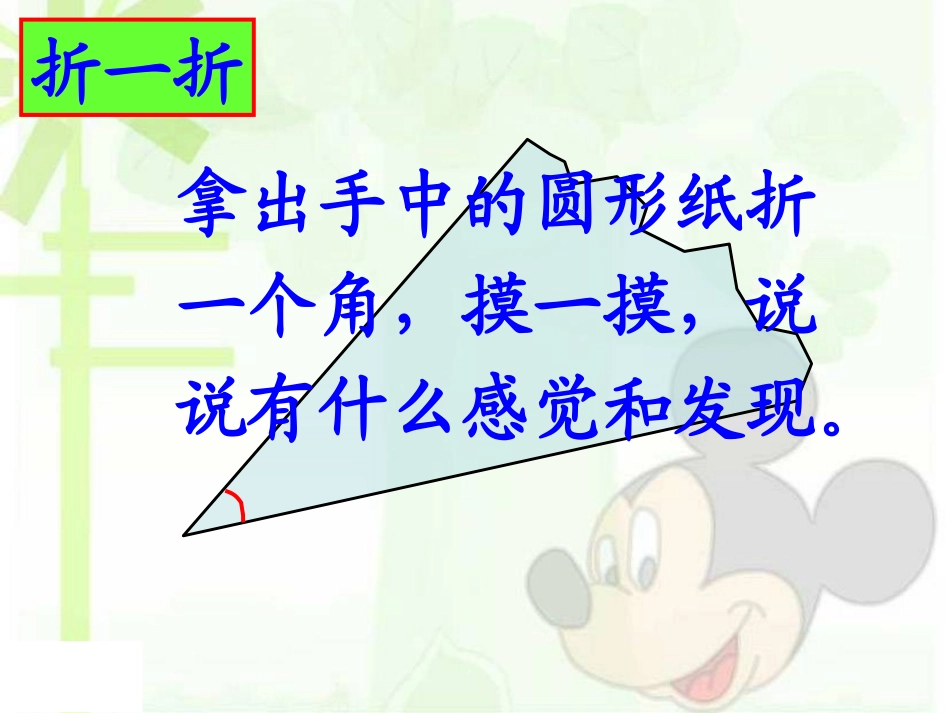 折一折

拿出手中的圆形纸折一个角，摸一摸，说说有什么感觉和发现。